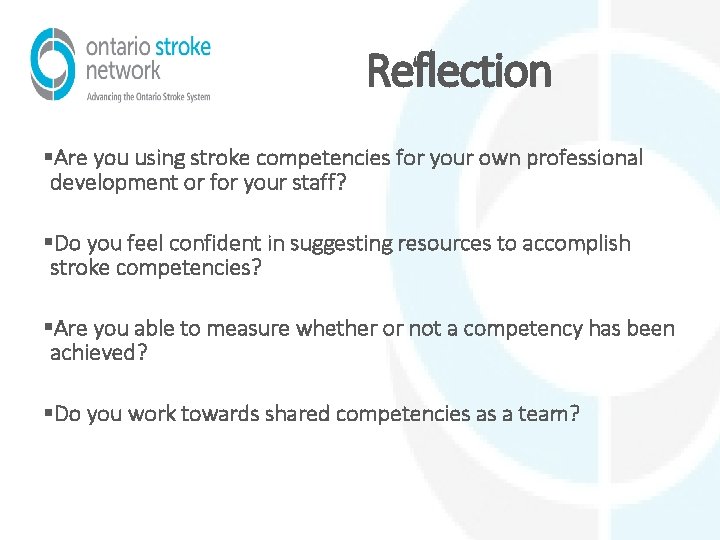 ontario stroke network
Advancing the Ontario Stroke System

Reflection

▪Are you using stroke competencies for your own professional development or for your staff?

▪Do you feel confident in suggesting resources to accomplish stroke competencies?

▪Are you able to measure whether or not a competency has been achieved?

▪Do you work towards shared competencies as a team?